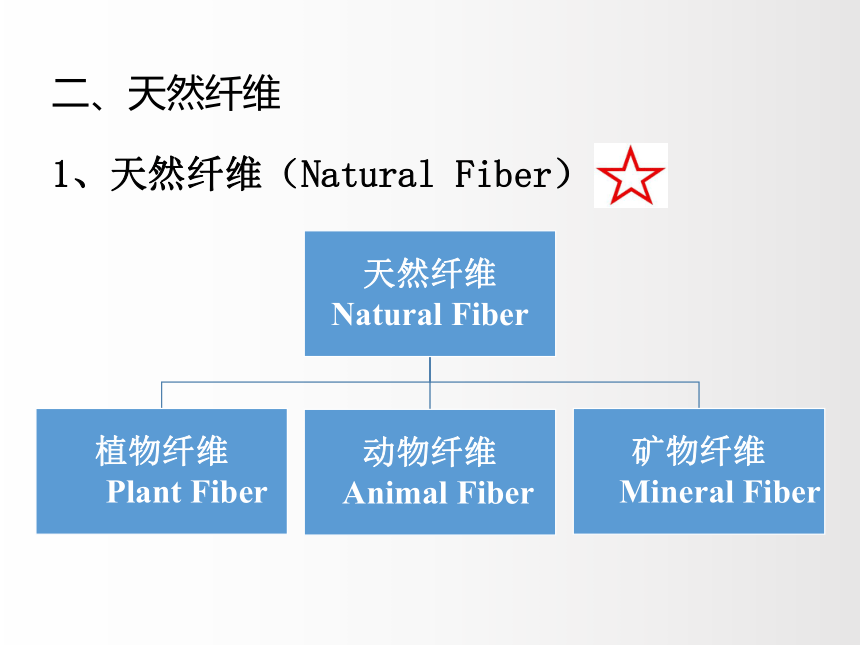 二、天然纤维

1、天然纤维（Natural Fiber）

天然纤维
Natural Fiber

植物纤维
Plant Fiber

动物纤维
Animal Fiber

矿物纤维
Mineral Fiber